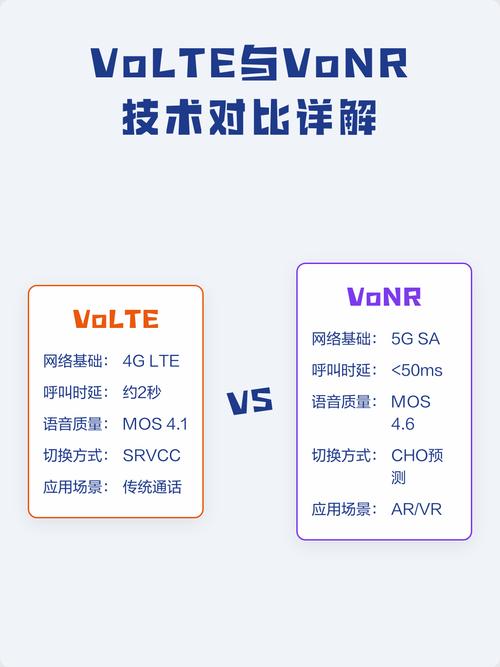 VoLTE与VoNR
技术对比详解

VoLTE

网络基础： 4G LTE
呼叫时延： 约2秒
语音质量： MOS 4.1
切换方式： SRVCC
应用场景： 传统通话

VS

VoNR

网络基础： 5G SA
呼叫时延： <50ms
语音质量： MOS 4.6
切换方式： CHO预测
应用场景： AR/VR